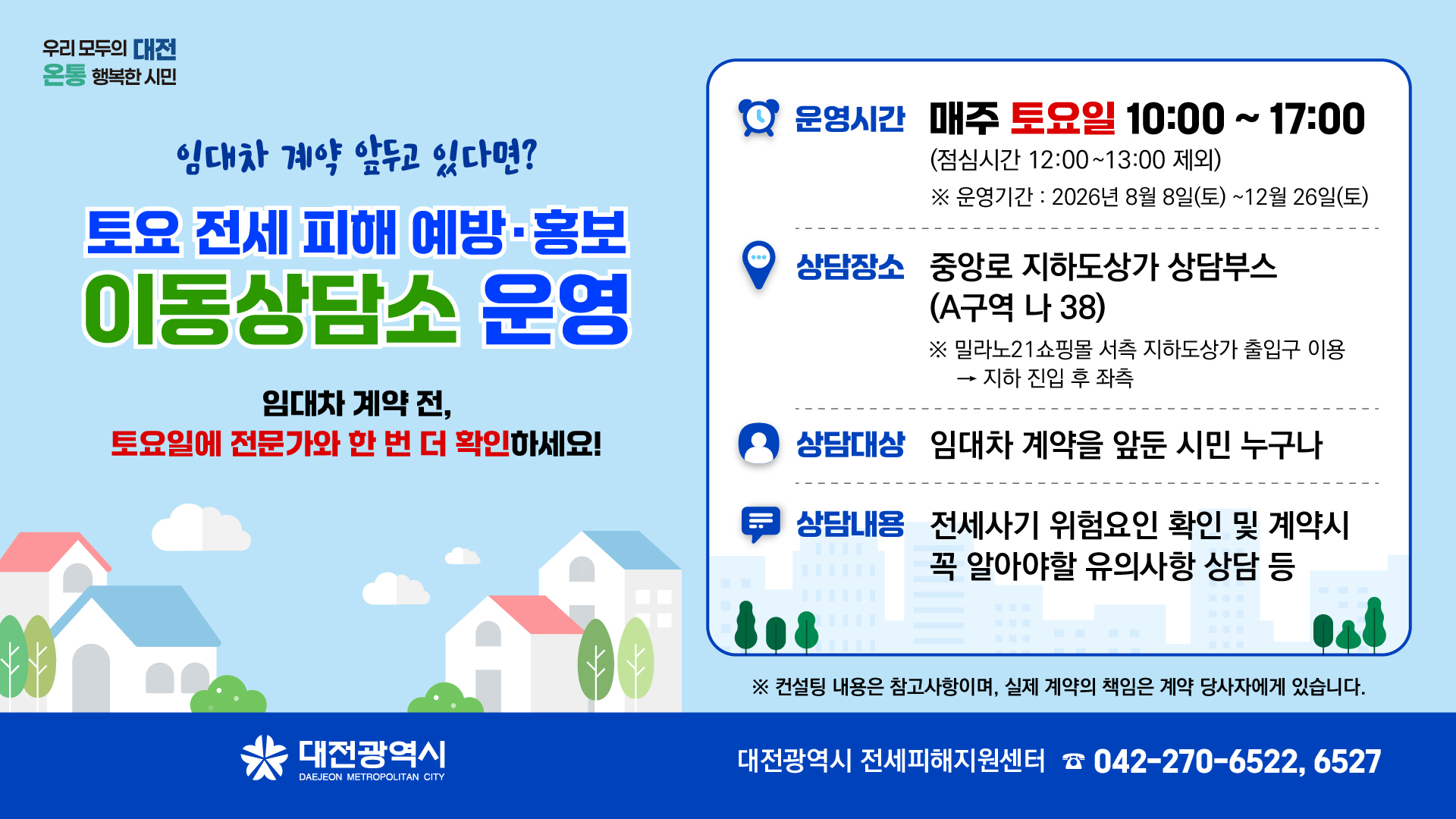 우리 모두의 대전
온통 행복한 시민

임대차 계약 앞두고 있다면?

토요 전세 피해 예방·홍보
이동상담소 운영

임대차 계약 전,
토요일에 전문가와 한 번 더 확인하세요!

운영시간 매주 토요일 10:00 ~ 17:00
(점심시간 12:00~13:00 제외)
※ 운영기간 : 2026년 8월 8일(토) ~12월 26일(토)

상담장소 중앙로 지하도상가 상담부스
(A구역 나 38)
※ 밀라노21쇼핑몰 서측 지하도상가 출입구 이용
→ 지하 진입 후 좌측

상담대상 임대차 계약을 앞둔 시민 누구나

상담내용 전세사기 위험요인 확인 및 계약시 꼭 알아야할 유의사항 상담 등

※ 컨설팅 내용은 참고사항이며, 실제 계약의 책임은 계약 당사자에게 있습니다.

대전광역시
DAEJEON METROPOLITAN CITY

대전광역시 전세피해지원센터 ☎ 042-270-6522, 6527